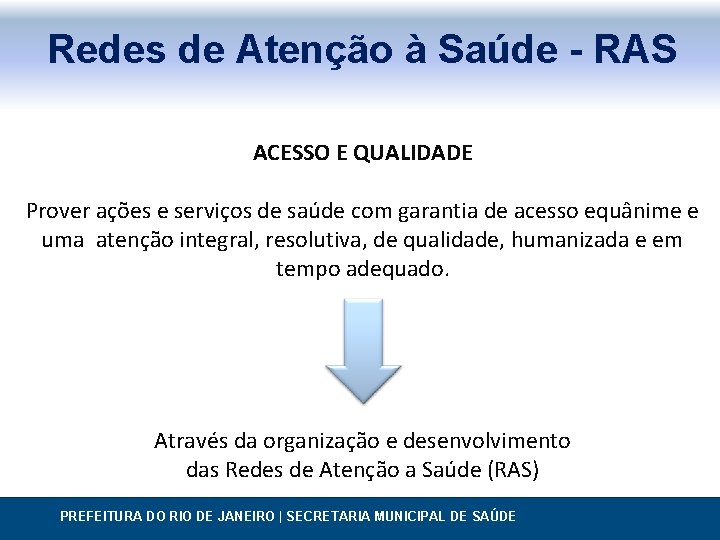 Redes de Atenção à Saúde - RAS

ACESSO E QUALIDADE

Prover ações e serviços de saúde com garantia de acesso equânime e uma atenção integral, resolutiva, de qualidade, humanizada e em tempo adequado.

Através da organização e desenvolvimento das Redes de Atenção a Saúde (RAS)

PREFEITURA DO RIO DE JANEIRO | SECRETARIA MUNICIPAL DE SAÚDE